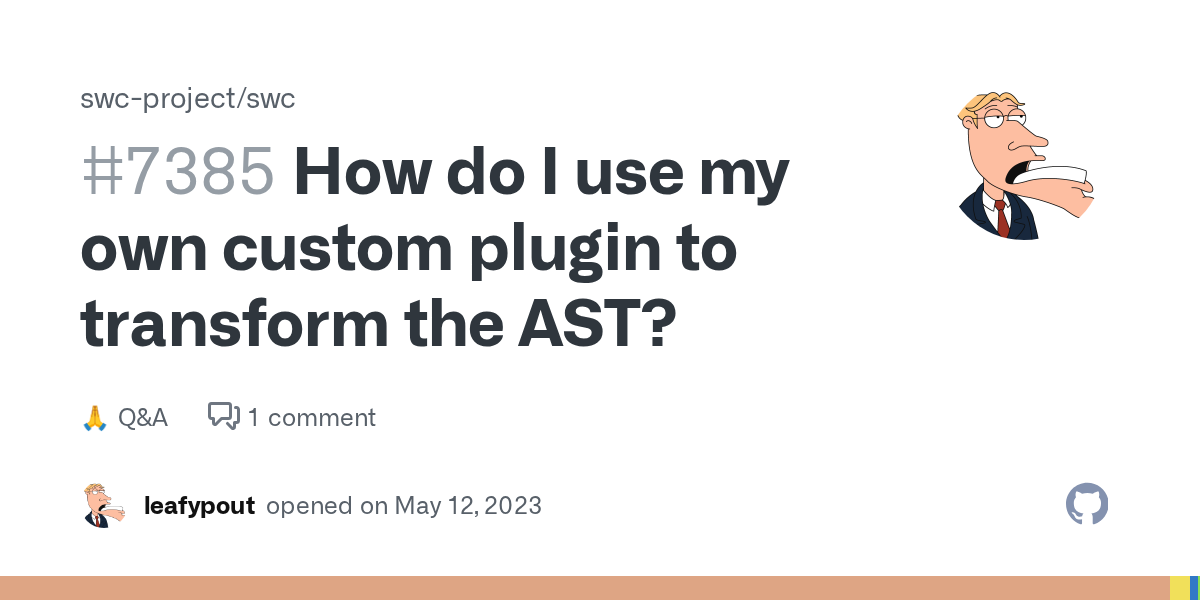 swc-project/swc

#7385 How do I use my own custom plugin to transform the AST?

🙏 Q&A 1 comment

leafypout opened on May 12, 2023